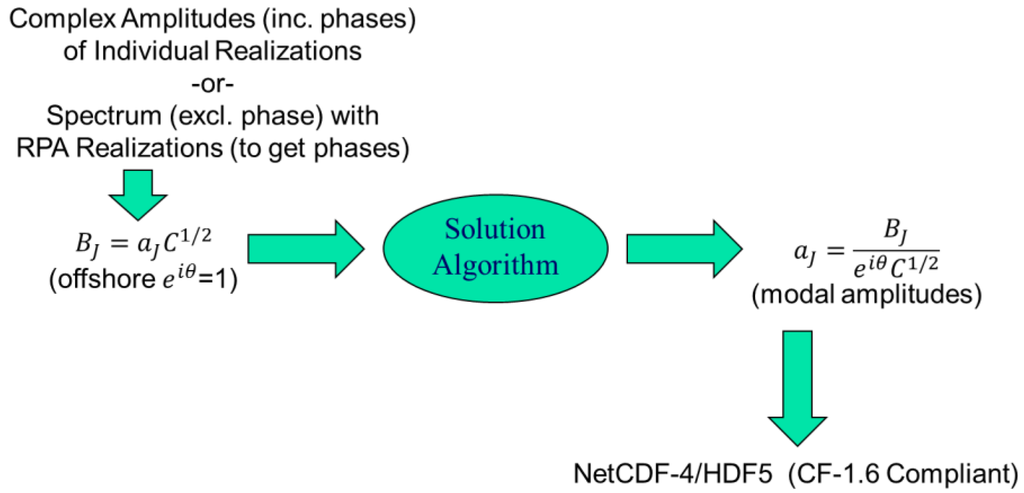 Complex Amplitudes (inc. phases) of Individual Realizations
-or-
Spectrum (excl. phase) with RPA Realizations (to get phases)

$B_J = a_J C^{1/2}$
(offshore $e^{i\theta}$=1)

Solution Algorithm

$a_J = \frac{B_J}{e^{i\theta} C^{1/2}}$
(modal amplitudes)

NetCDF-4/HDF5 (CF-1.6 Compliant)